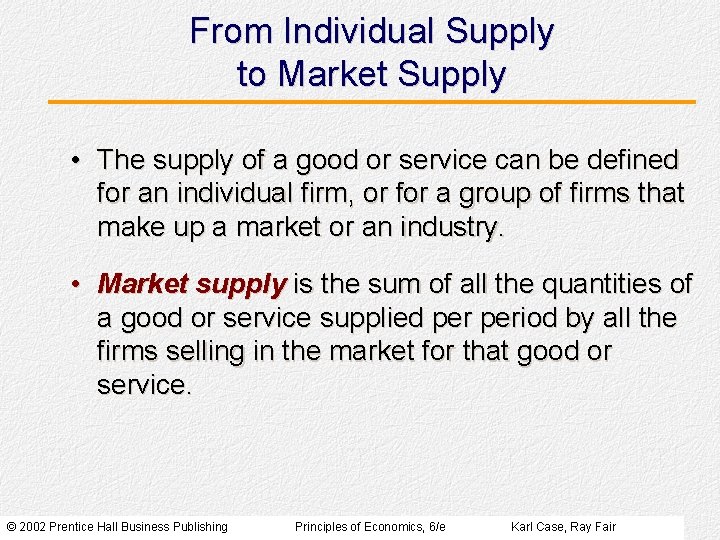 From Individual Supply to Market Supply

• The supply of a good or service can be defined for an individual firm, or for a group of firms that make up a market or an industry.

• Market supply is the sum of all the quantities of a good or service supplied per period by all the firms selling in the market for that good or service.

© 2002 Prentice Hall Business Publishing Principles of Economics, 6/e Karl Case, Ray Fair